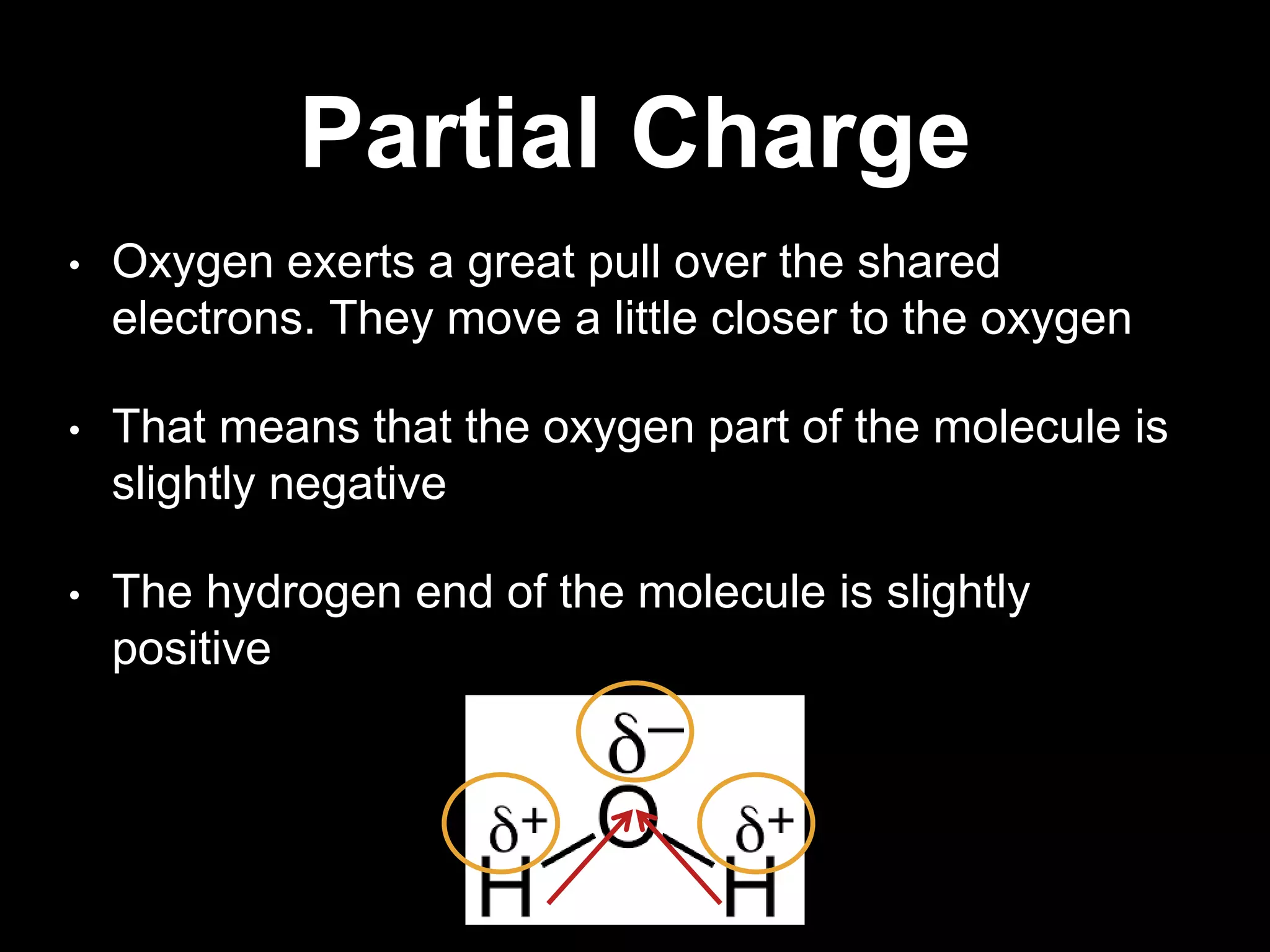 Partial Charge

• Oxygen exerts a great pull over the shared electrons. They move a little closer to the oxygen

• That means that the oxygen part of the molecule is slightly negative

• The hydrogen end of the molecule is slightly positive

$\delta^-$

$\delta^+$ O $\delta^+$

H H